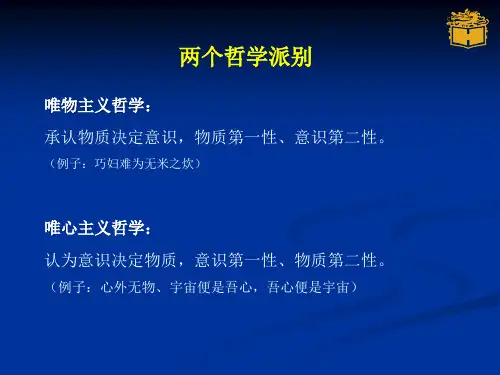 两个哲学派别

唯物主义哲学：

承认物质决定意识，物质第一性、意识第二性。
（例子：巧妇难为无米之炊）

唯心主义哲学：

认为意识决定物质，意识第一性、物质第二性。
（例子：心外无物、宇宙便是吾心，吾心便是宇宙）